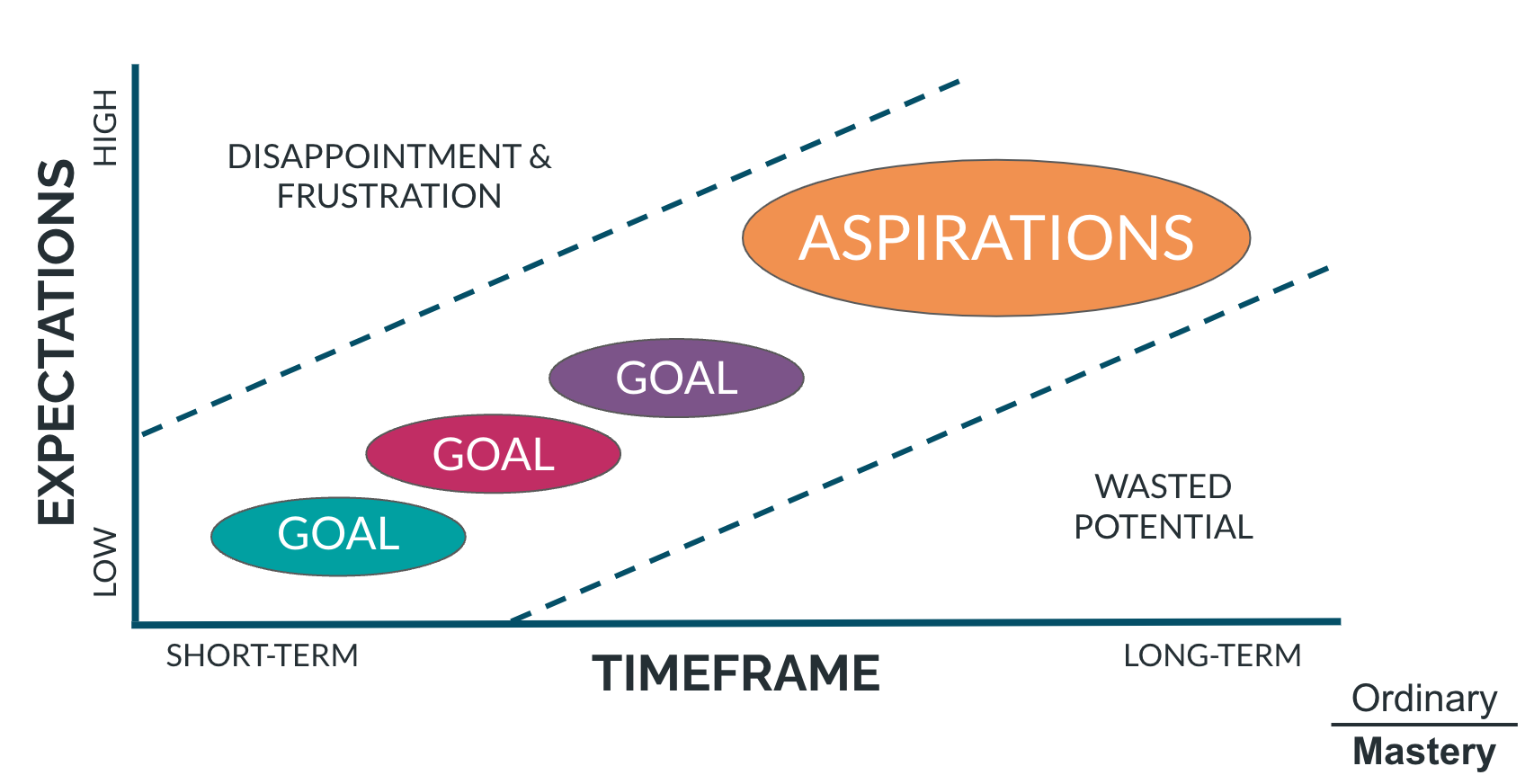 EXPECTATIONS

HIGH

LOW

DISAPPOINTMENT & FRUSTRATION

ASPIRATIONS

GOAL

GOAL

GOAL

WASTED POTENTIAL

SHORT-TERM

TIMEFRAME

LONG-TERM

Ordinary
Mastery